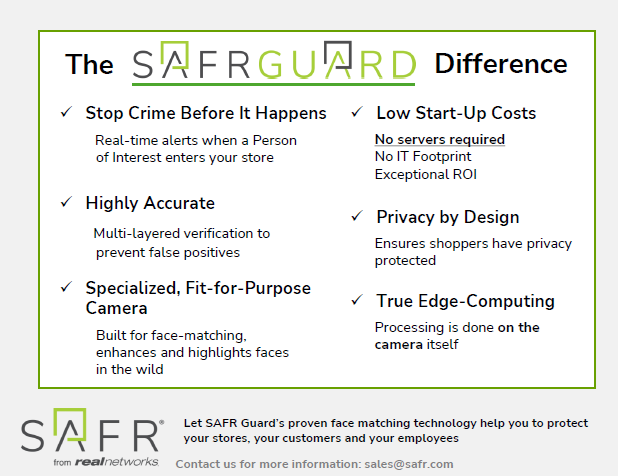 The SAFRGUARD Difference

✓ Stop Crime Before It Happens

Real-time alerts when a Person of Interest enters your store

✓ Highly Accurate

Multi-layered verification to prevent false positives

✓ Specialized, Fit-for-Purpose Camera

Built for face-matching, enhances and highlights faces in the wild

✓ Low Start-Up Costs

No servers required
No IT Footprint
Exceptional ROI

✓ Privacy by Design

Ensures shoppers have privacy protected

✓ True Edge-Computing

Processing is done on the camera itself

SAFR®
from realnetworks.

Let SAFR Guard's proven face matching technology help you to protect your stores, your customers and your employees

Contact us for more information: sales@safr.com